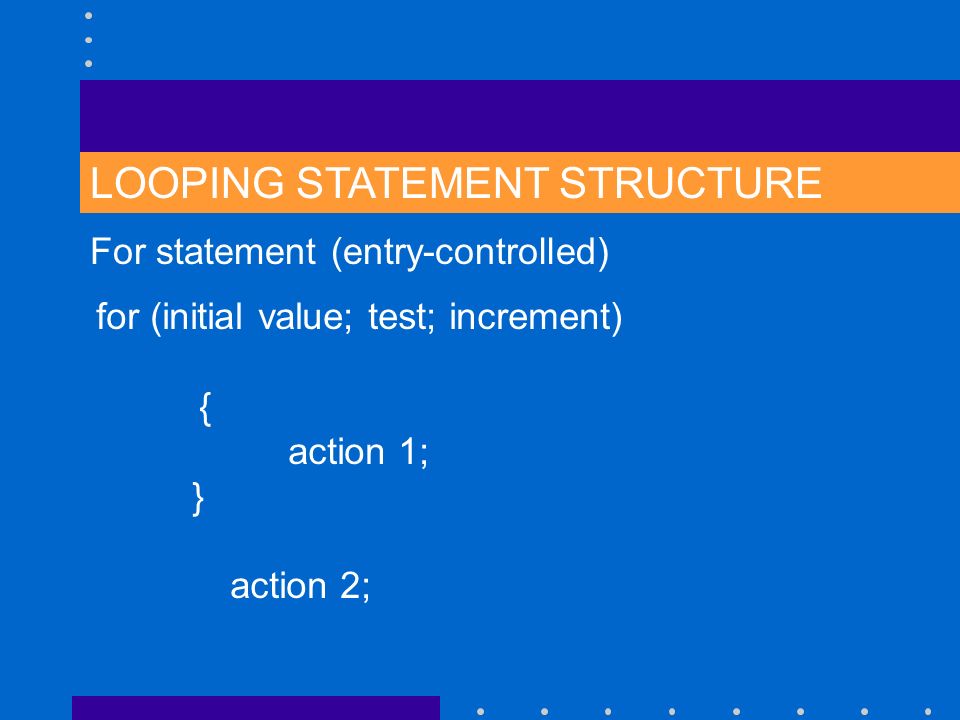 LOOPING STATEMENT STRUCTURE

For statement (entry-controlled)

for (initial value; test; increment)

{
action 1;
}

action 2;